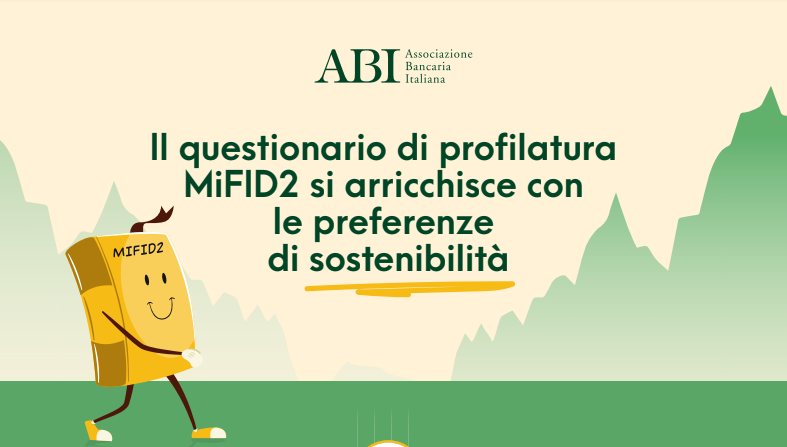 ABI Associazione Bancaria Italiana

Il questionario di profilatura MiFID2 si arricchisce con le preferenze di sostenibilità

MIFID2